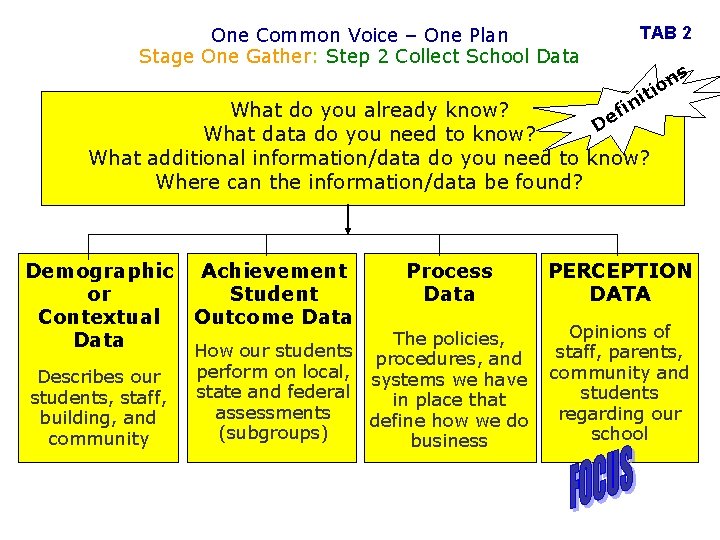 One Common Voice – One Plan
Stage One Gather: Step 2 Collect School Data

TAB 2

Definitions

What do you already know?
What data do you need to know?
What additional information/data do you need to know?
Where can the information/data be found?

Demographic or Contextual Data

Describes our students, staff, building, and community

Achievement Student Outcome Data

How our students perform on local, state and federal assessments (subgroups)

Process Data

The policies, procedures, and systems we have in place that define how we do business

PERCEPTION DATA

Opinions of staff, parents, community and students regarding our school

FOCUS